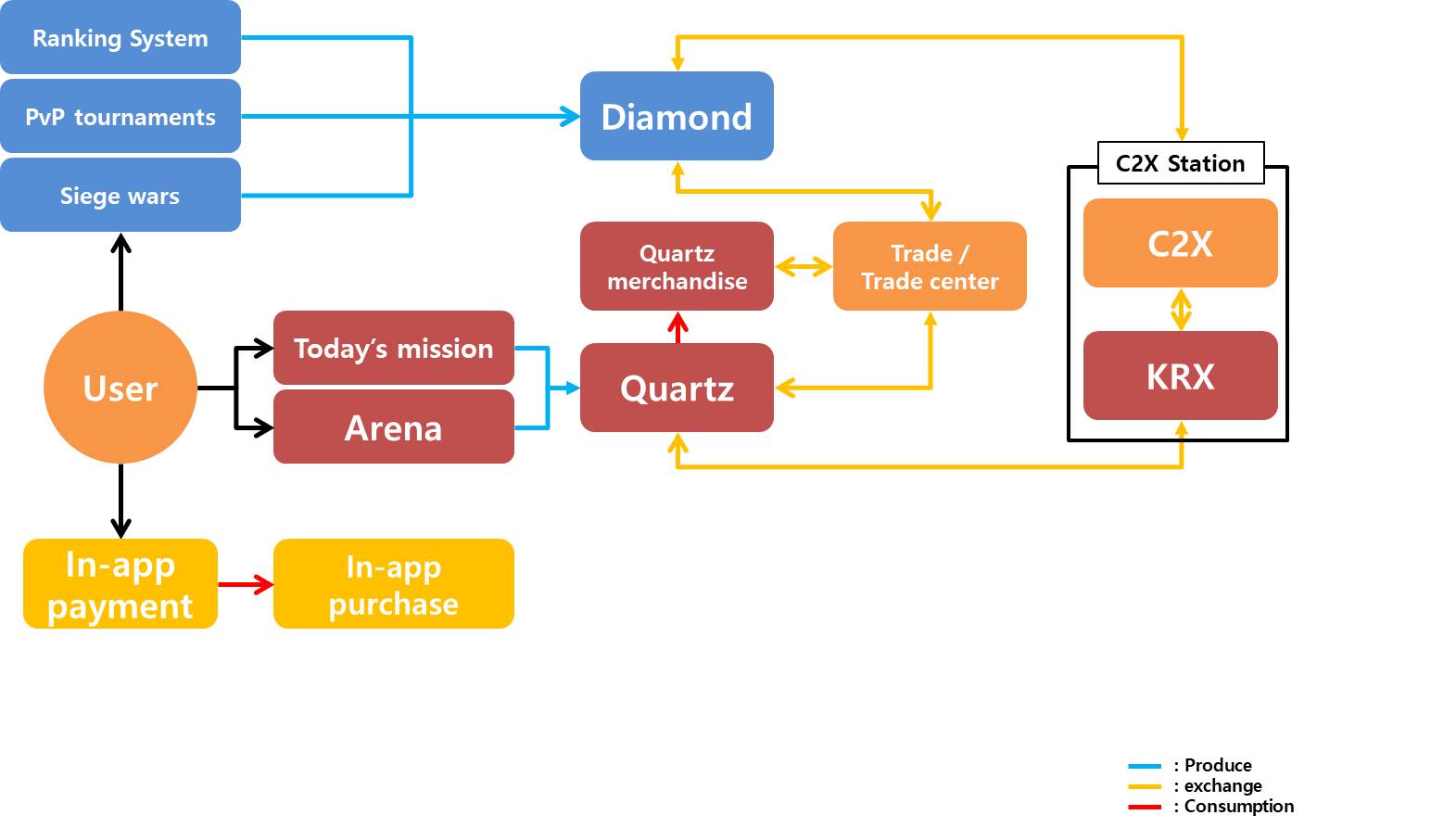 Ranking System

PvP tournaments

Siege wars

Diamond

C2X Station

C2X

KRX

Quartz merchandise

Trade / Trade center

User

Today's mission

Arena

Quartz

In-app payment

In-app purchase

: Produce
: exchange
: Consumption